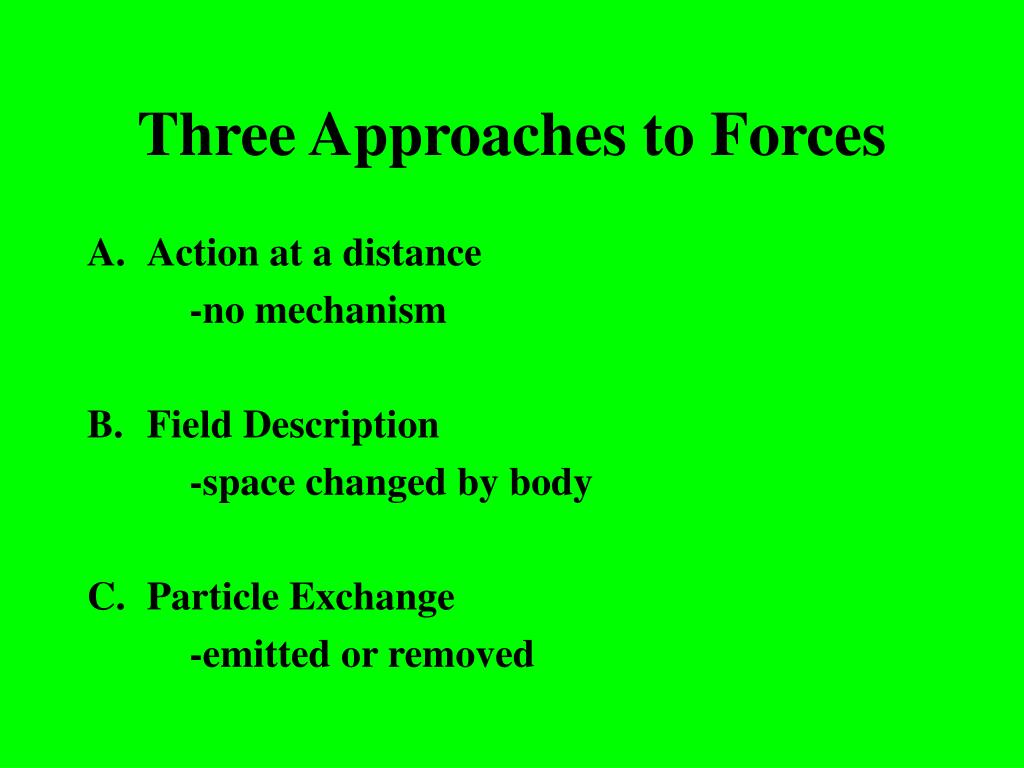 Three Approaches to Forces

A. Action at a distance
-no mechanism

B. Field Description
-space changed by body

C. Particle Exchange
-emitted or removed